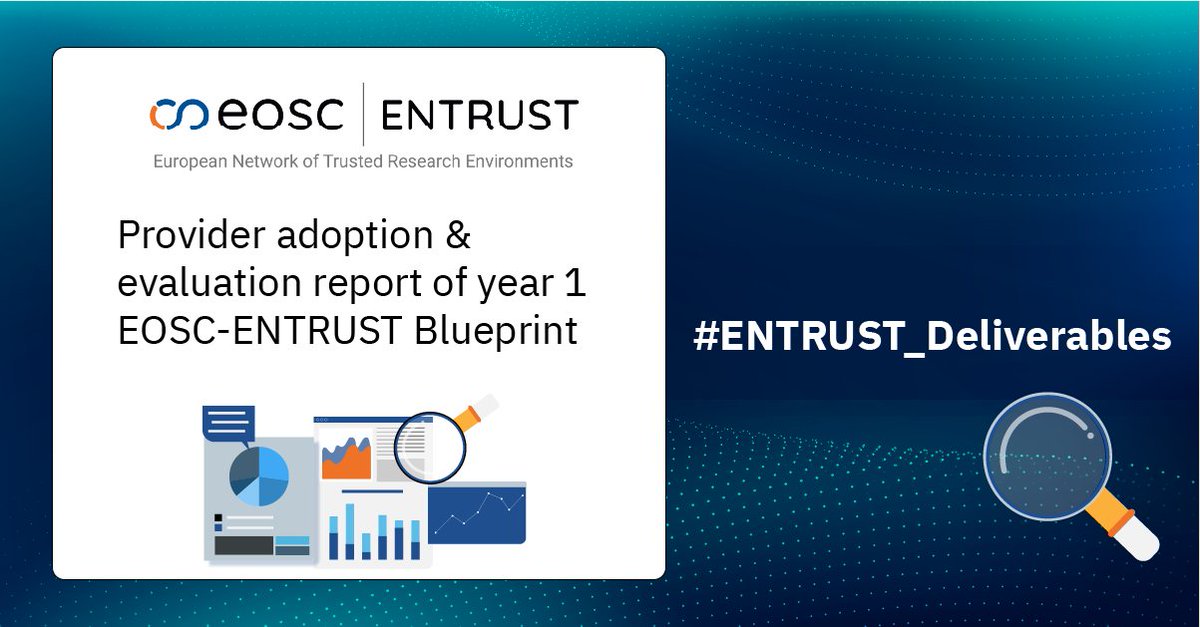 eosc | ENTRUST
European Network of Trusted Research Environments

Provider adoption & evaluation report of year 1 EOSC-ENTRUST Blueprint

#ENTRUST_Deliverables